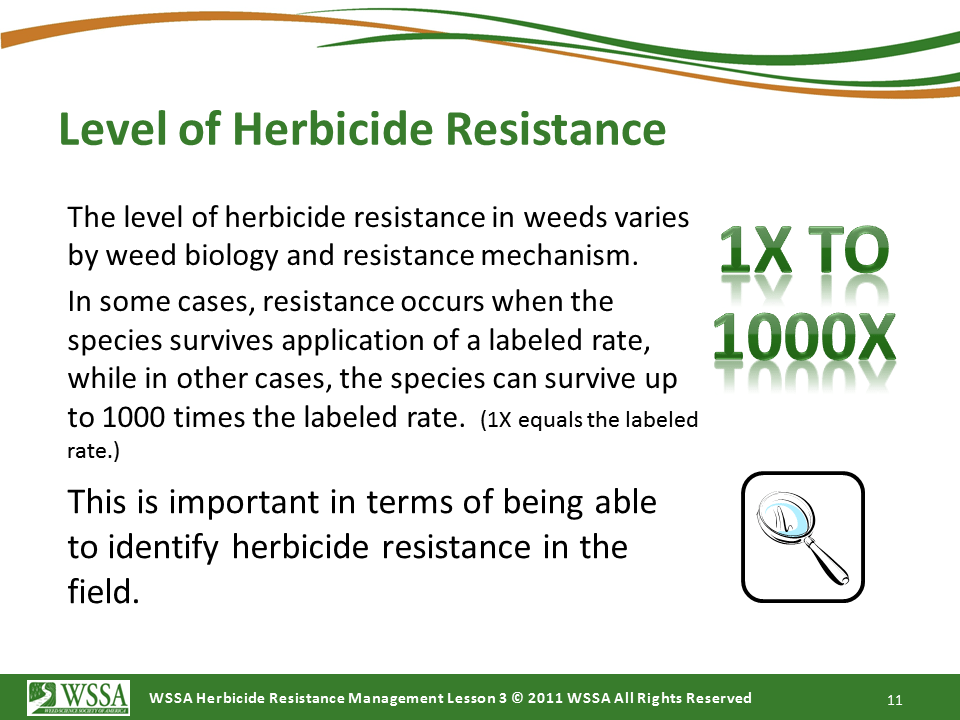 Level of Herbicide Resistance

The level of herbicide resistance in weeds varies by weed biology and resistance mechanism.

In some cases, resistance occurs when the species survives application of a labeled rate, while in other cases, the species can survive up to 1000 times the labeled rate. (1X equals the labeled rate.)

This is important in terms of being able to identify herbicide resistance in the field.

1X TO 1000X

WSSA
WEED SCIENCE SOCIETY OF AMERICA

WSSA Herbicide Resistance Management Lesson 3 © 2011 WSSA All Rights Reserved

11